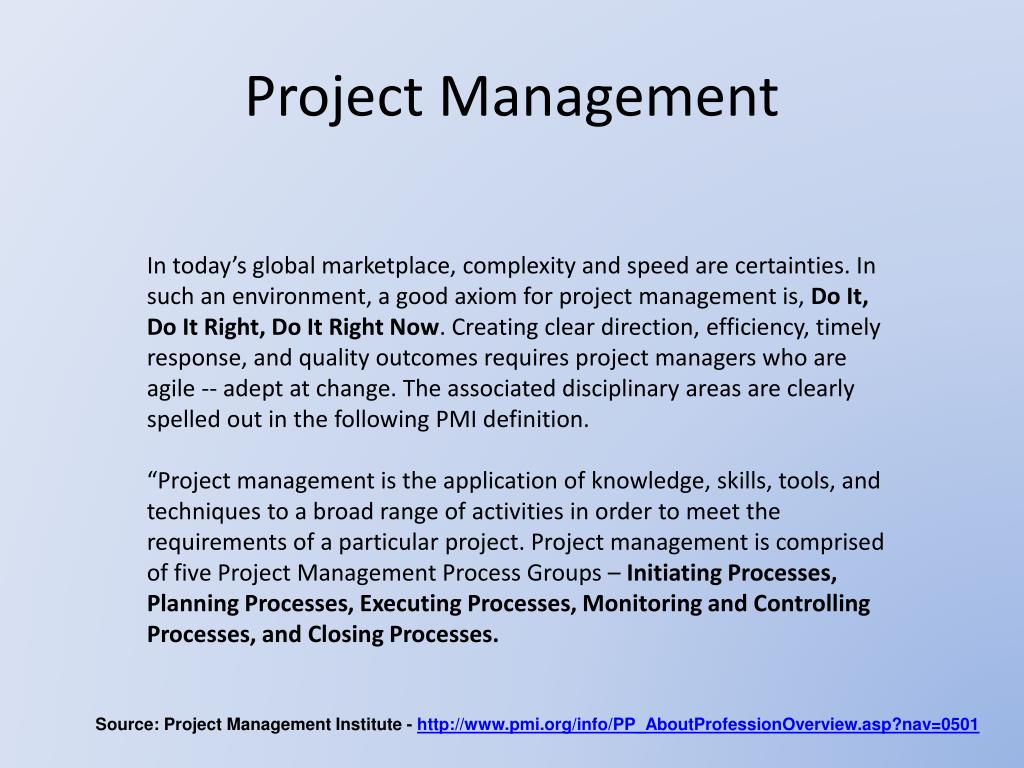 Project Management

In today’s global marketplace, complexity and speed are certainties. In such an environment, a good axiom for project management is, Do It, Do It Right, Do It Right Now. Creating clear direction, efficiency, timely response, and quality outcomes requires project managers who are agile -- adept at change. The associated disciplinary areas are clearly spelled out in the following PMI definition.

“Project management is the application of knowledge, skills, tools, and techniques to a broad range of activities in order to meet the requirements of a particular project. Project management is comprised of five Project Management Process Groups – Initiating Processes, Planning Processes, Executing Processes, Monitoring and Controlling Processes, and Closing Processes.

Source: Project Management Institute - http://www.pmi.org/info/PP_AboutProfessionOverview.asp?nav=0501